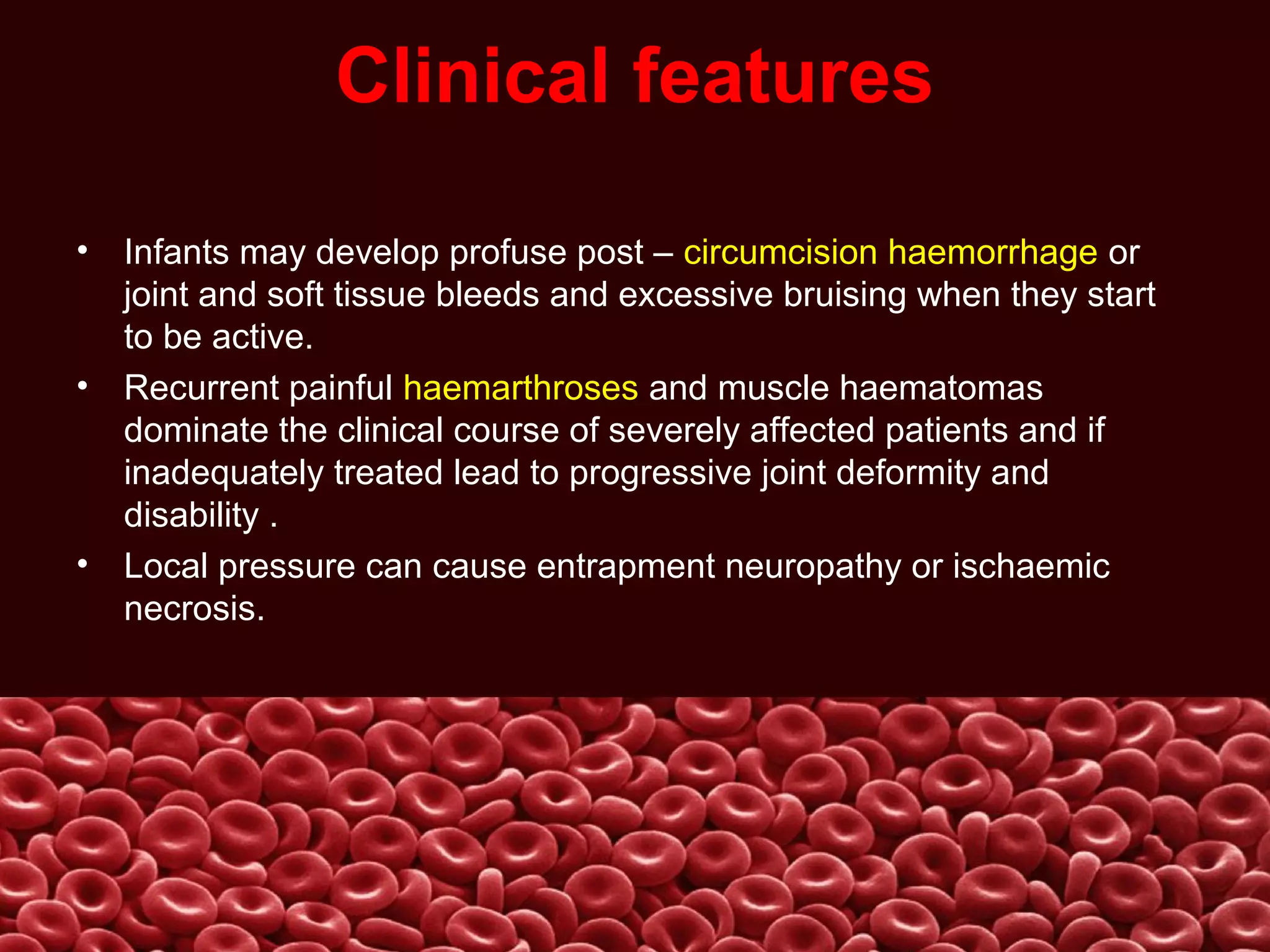 Clinical features

• Infants may develop profuse post – circumcision haemorrhage or joint and soft tissue bleeds and excessive bruising when they start to be active.
• Recurrent painful haemarthroses and muscle haematomas dominate the clinical course of severely affected patients and if inadequately treated lead to progressive joint deformity and disability .
• Local pressure can cause entrapment neuropathy or ischaemic necrosis.